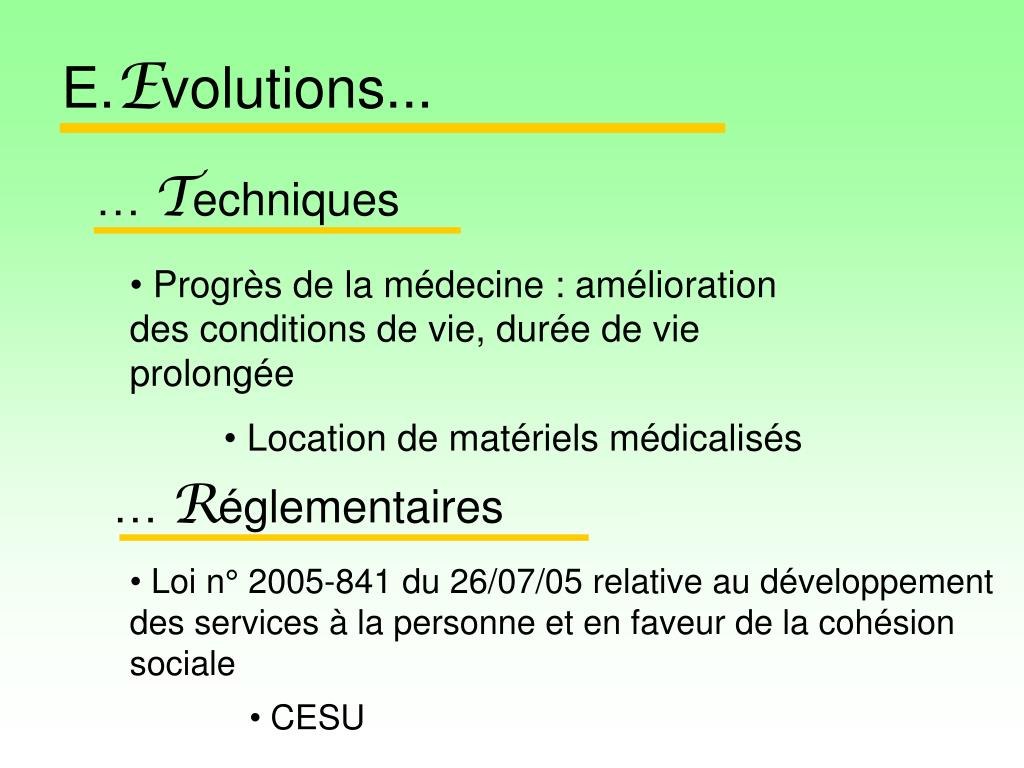 E. Evolutions...

… Techniques

• Progrès de la médecine : amélioration des conditions de vie, durée de vie prolongée

• Location de matériels médicalisés

… Réglementaires

• Loi n° 2005-841 du 26/07/05 relative au développement des services à la personne et en faveur de la cohésion sociale

• CESU